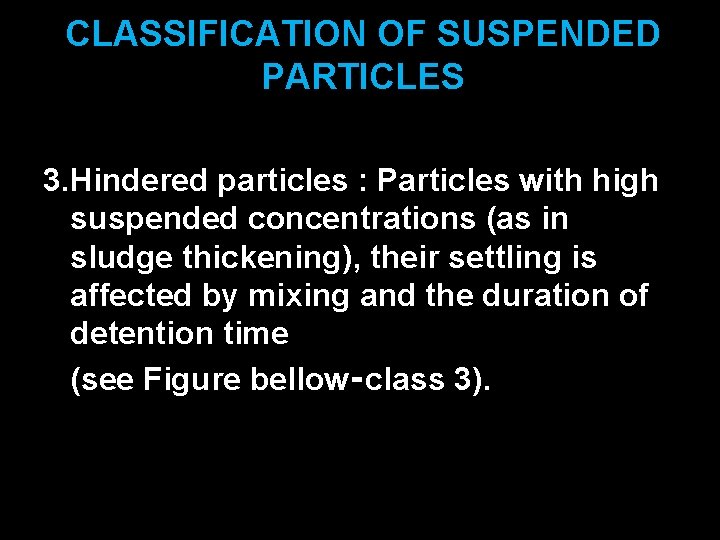 CLASSIFICATION OF SUSPENDED PARTICLES

3.Hindered particles : Particles with high suspended concentrations (as in sludge thickening), their settling is affected by mixing and the duration of detention time

(see Figure bellow-class 3).